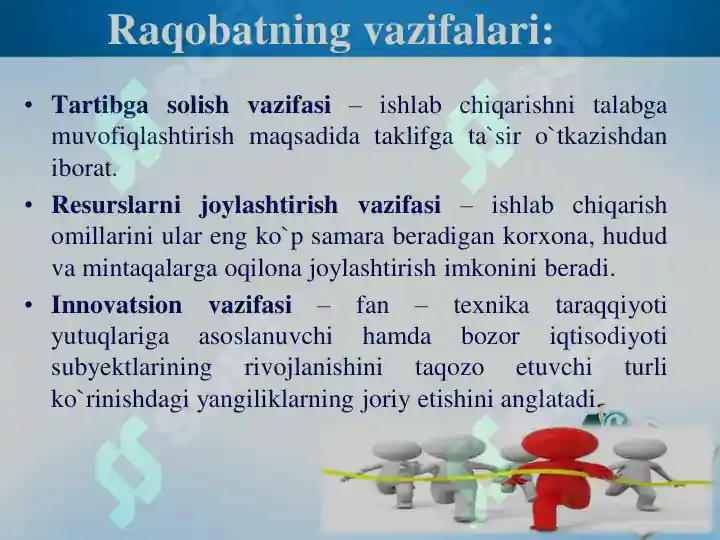 Raqobatning vazifalari:

• Tartibga solish vazifasi – ishlab chiqarishni talabga muvofiqlashtirish maqsadida taklifga ta`sir o`tkazishdan iborat.

• Resurslarni joylashtirish vazifasi – ishlab chiqarish omillarini ular eng ko`p samara beradigan korxona, hudud va mintaqalarga oqilona joylashtirish imkonini beradi.

• Innovatsion vazifasi – fan – texnika taraqqiyoti yutuqlariga asoslanuvchi hamda bozor iqtisodiyoti subyektlarining rivojlanishini taqozo etuvchi turli ko`rinishdagi yangiliklarning joriy etishini anglatadi.